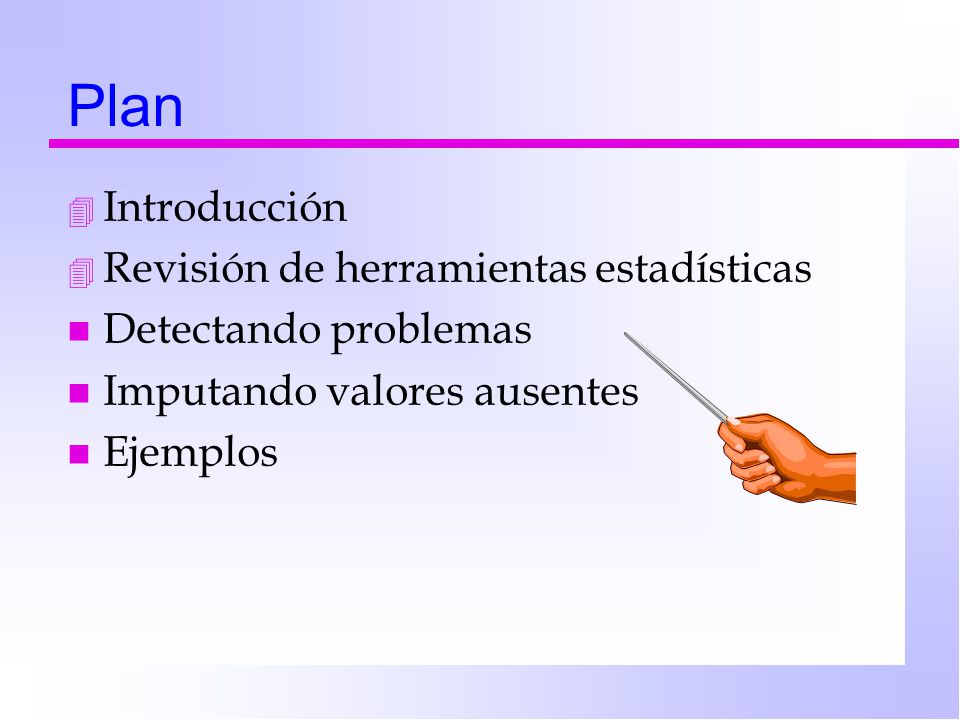 Plan

Introducción
Revisión de herramientas estadísticas
Detectando problemas
Imputando valores ausentes
Ejemplos